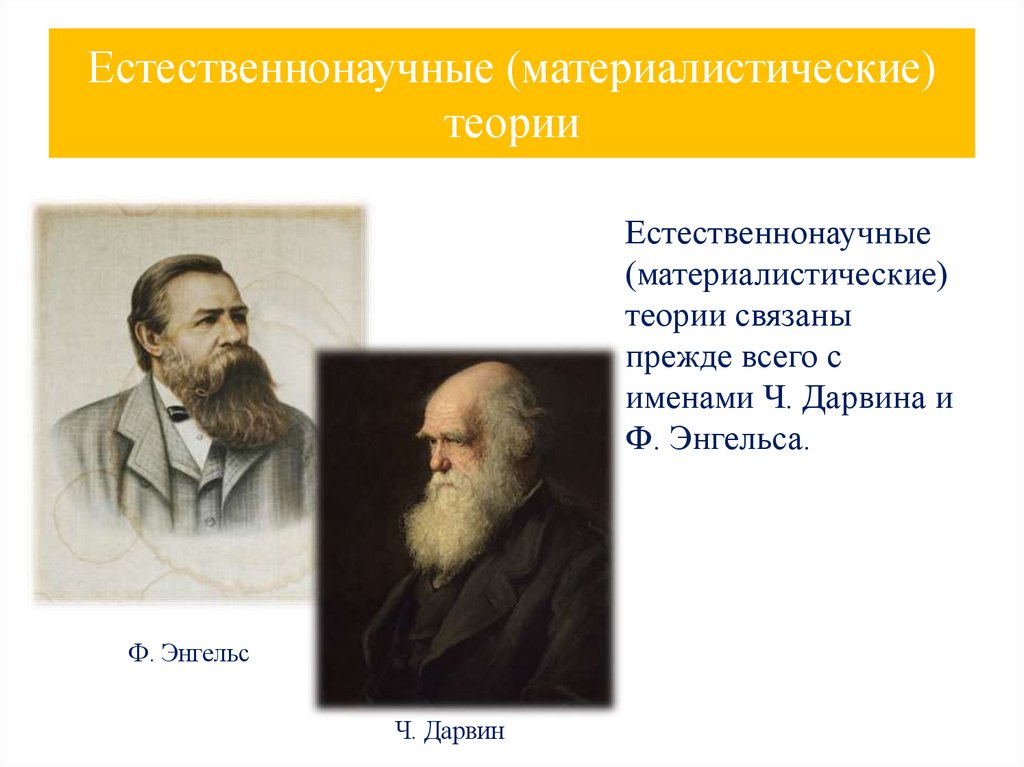 Естественнонаучные (материалистические) теории

Естественнонаучные (материалистические) теории связаны прежде всего с именами Ч. Дарвина и Ф. Энгельса.

Ф. Энгельс

Ч. Дарвин